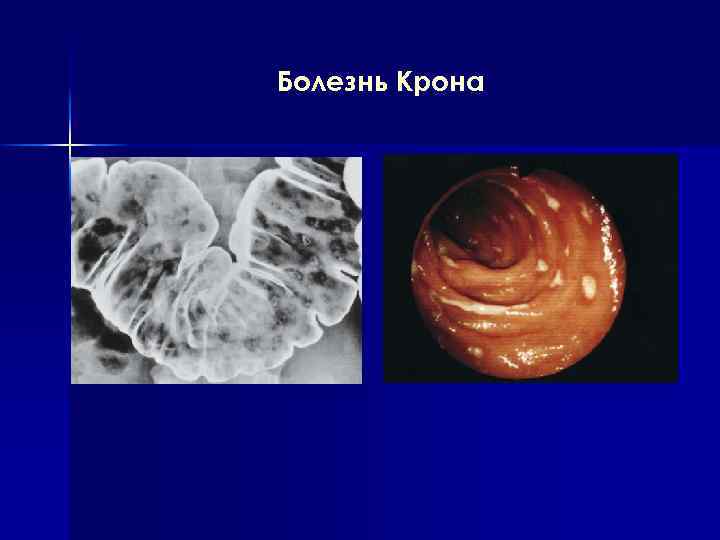 Болезнь Крона